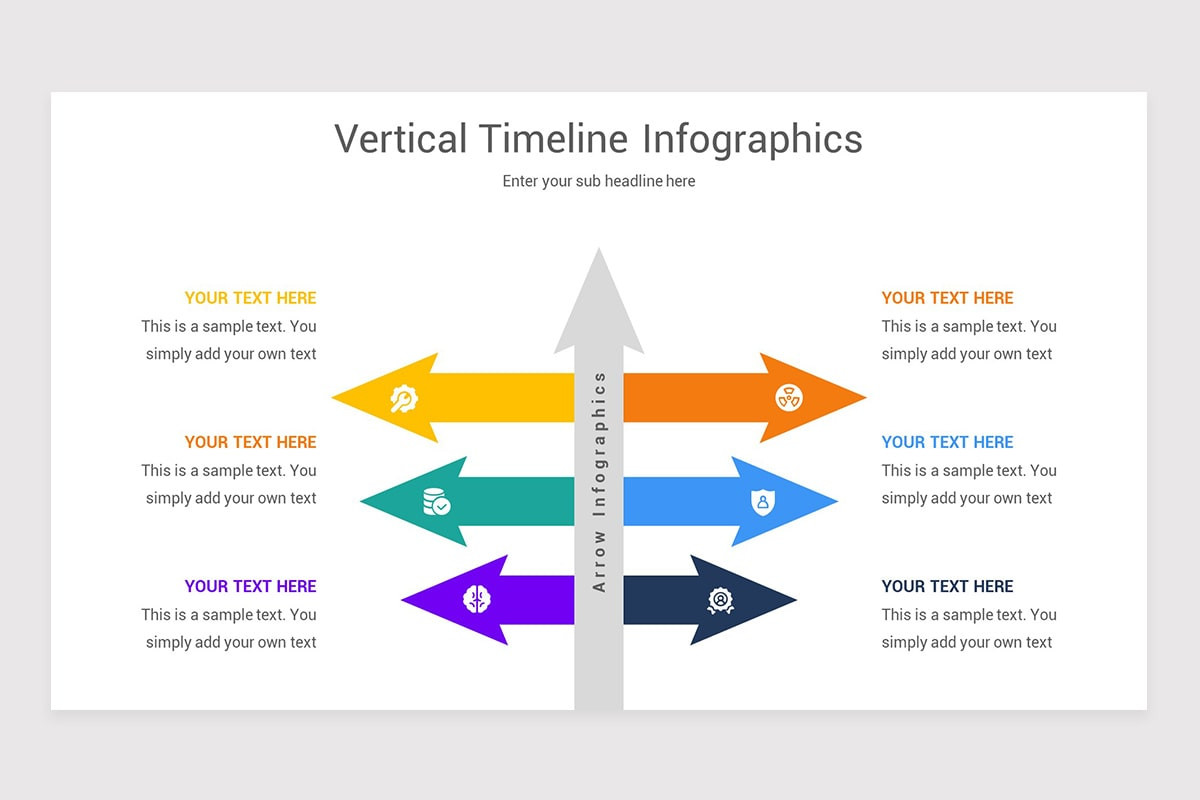 Vertical Timeline Infographics

Enter your sub headline here

YOUR TEXT HERE
This is a sample text. You simply add your own text

YOUR TEXT HERE
This is a sample text. You simply add your own text

YOUR TEXT HERE
This is a sample text. You simply add your own text

Arrow Infographics

YOUR TEXT HERE
This is a sample text. You simply add your own text

YOUR TEXT HERE
This is a sample text. You simply add your own text

YOUR TEXT HERE
This is a sample text. You simply add your own text